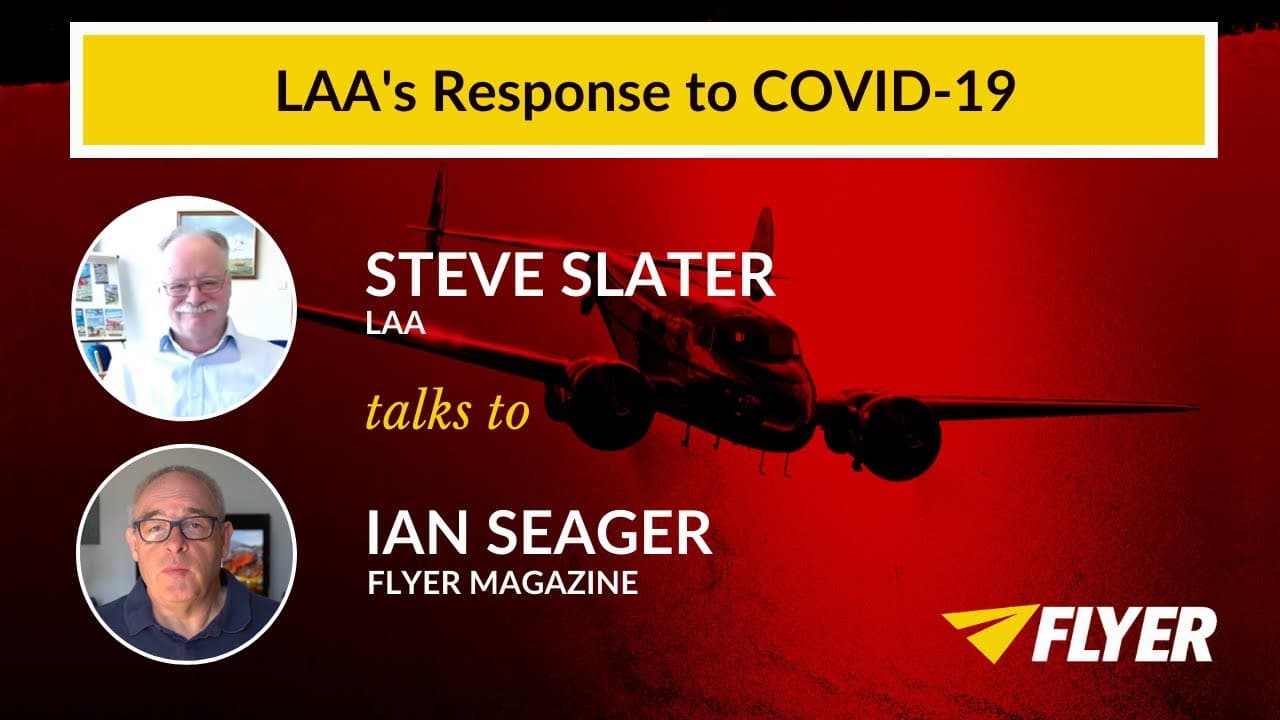 LAA's Response to COVID-19

STEVE SLATER
LAA

talks to

IAN SEAGER
FLYER MAGAZINE

FLYER